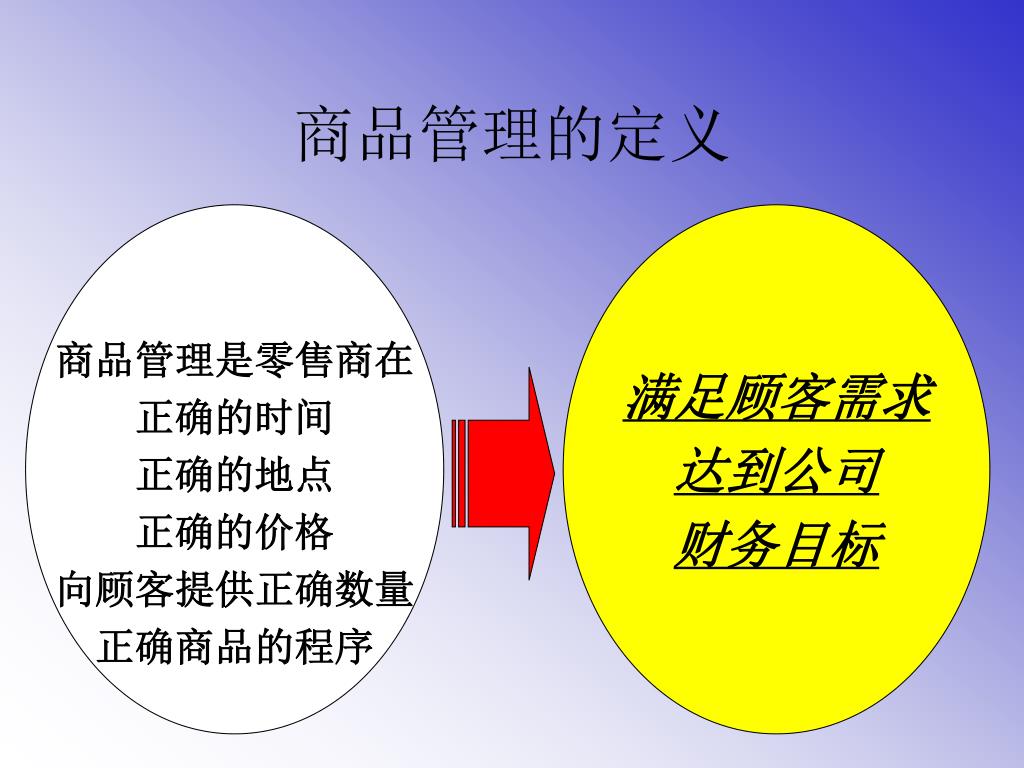 商品管理的定义

商品管理是零售商在
正确的时间
正确的地点
正确的价格
向顾客提供正确数量
正确商品的程序

满足顾客需求
达到公司
财务目标